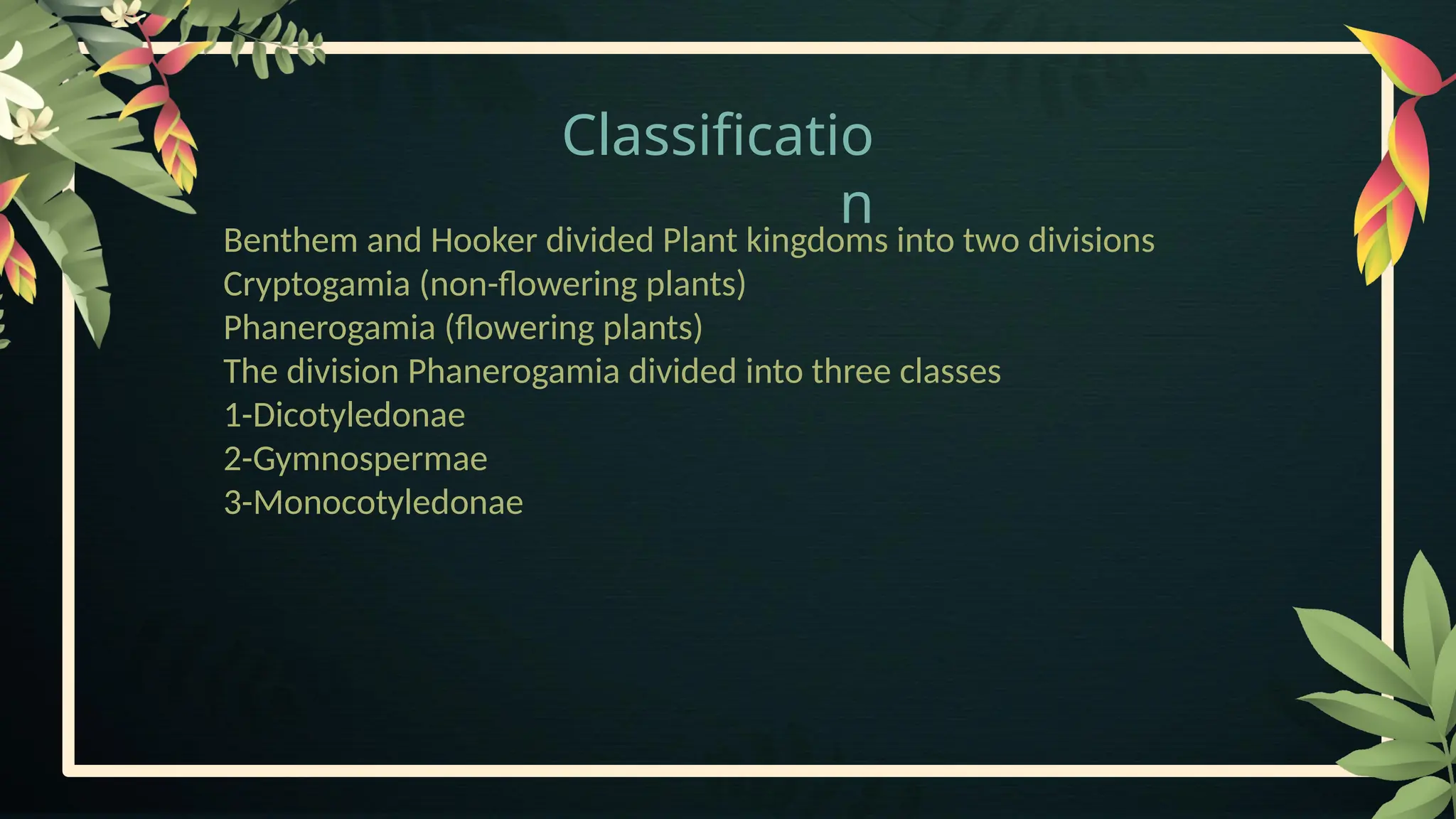 Classification

Benthem and Hooker divided Plant kingdoms into two divisions
Cryptogamia (non-flowering plants)
Phanerogamia (flowering plants)
The division Phanerogamia divided into three classes
1-Dicotyledonae
2-Gymnospermae
3-Monocotyledonae